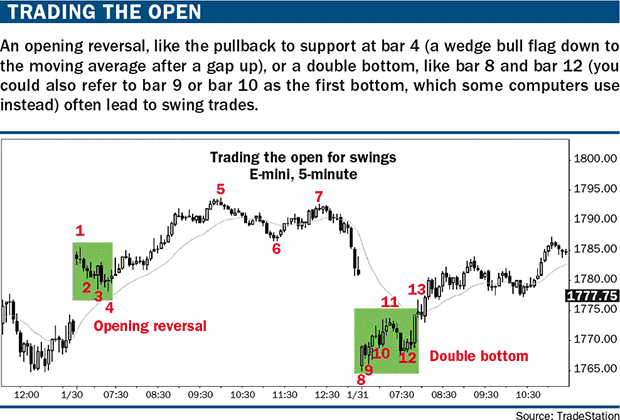 TRADING THE OPEN

An opening reversal, like the pullback to support at bar 4 (a wedge bull flag down to the moving average after a gap up), or a double bottom, like bar 8 and bar 12 (you could also refer to bar 9 or bar 10 as the first bottom, which some computers use instead) often lead to swing trades.

Trading the open for swings
E-mini, 5-minute

1
2
3
4
Opening reversal
5
6
7
8
9
10
11
12
13
Double bottom

1800.00
1795.00
1790.00
1785.00
1780.00
1777.75
1775.00
1770.00
1765.00

12:00 1/30 07:30 08:30 09:30 10:30 11:30 12:30 1/31 07:30 08:30 09:30 10:30

Source: TradeStation